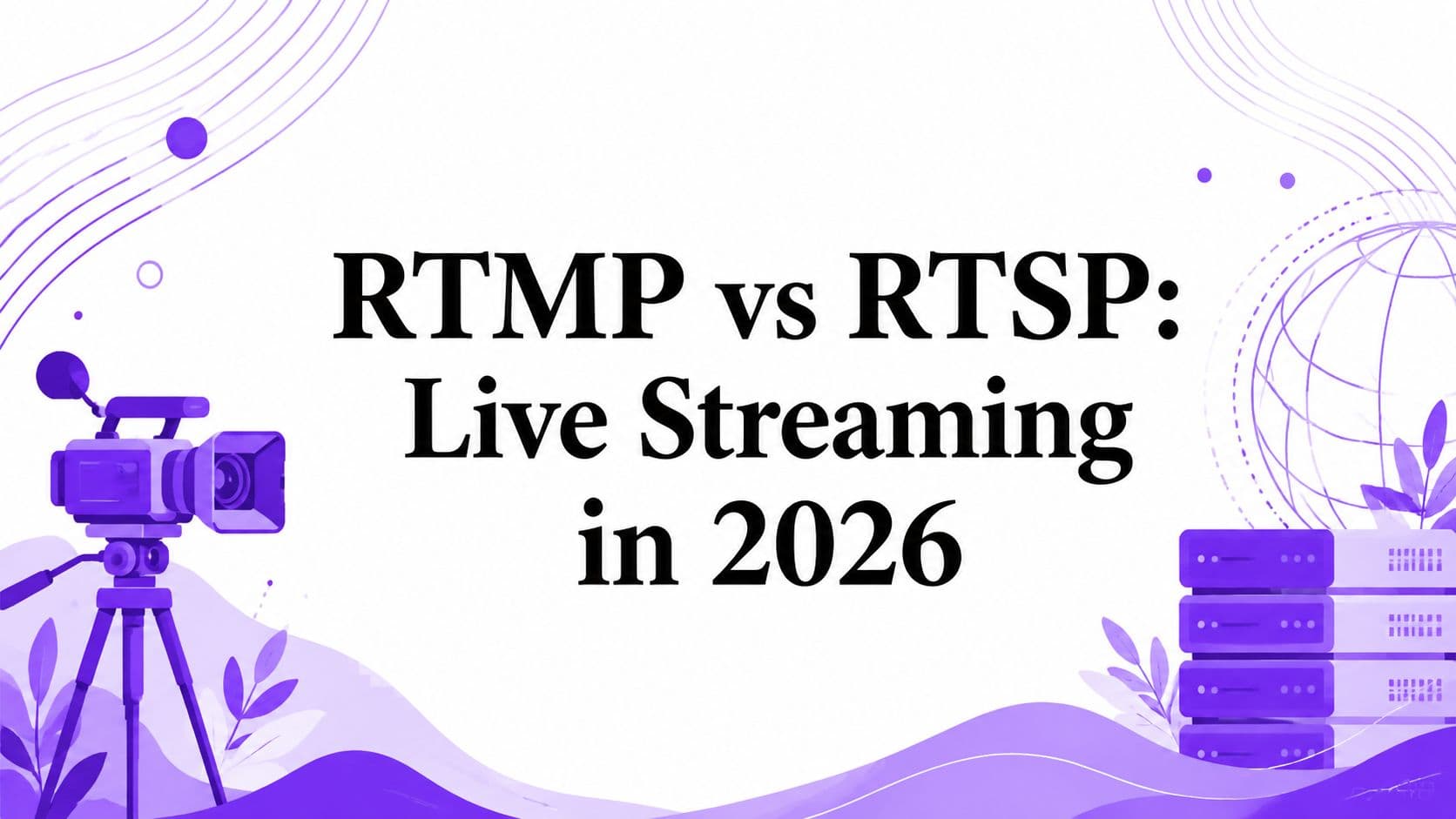 RTMP vs RTSP: Live Streaming in 2026